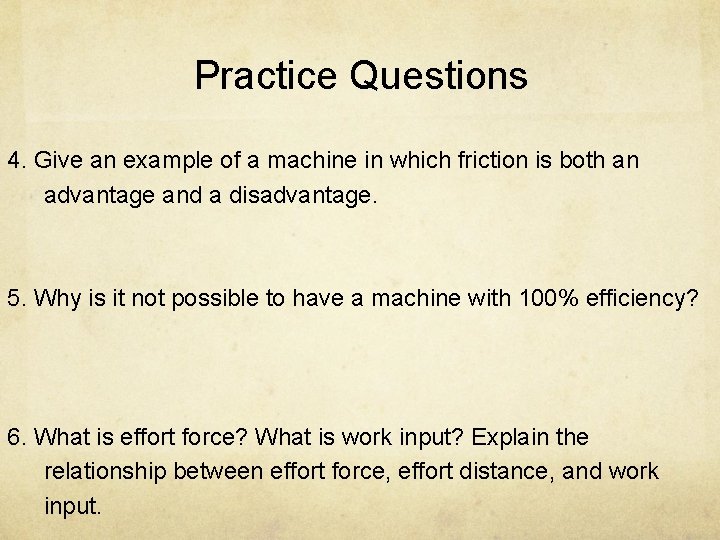 Practice Questions

4. Give an example of a machine in which friction is both an advantage and a disadvantage.

5. Why is it not possible to have a machine with 100% efficiency?

6. What is effort force? What is work input? Explain the relationship between effort force, effort distance, and work input.